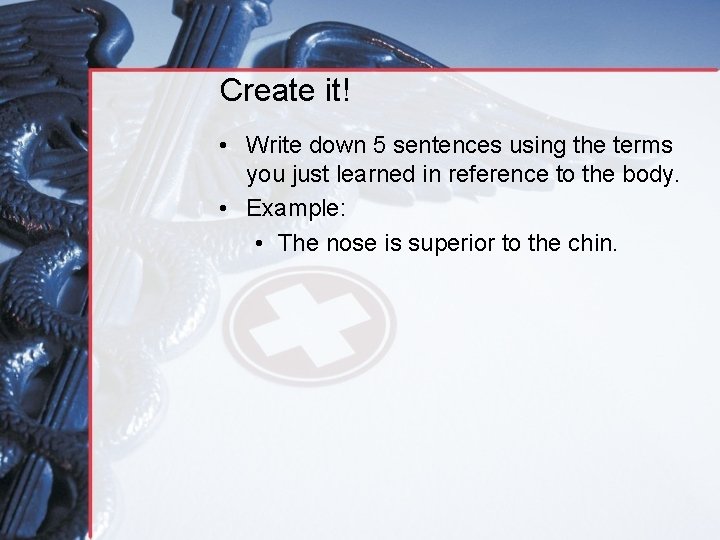 Create it!

• Write down 5 sentences using the terms you just learned in reference to the body.
• Example:
  • The nose is superior to the chin.